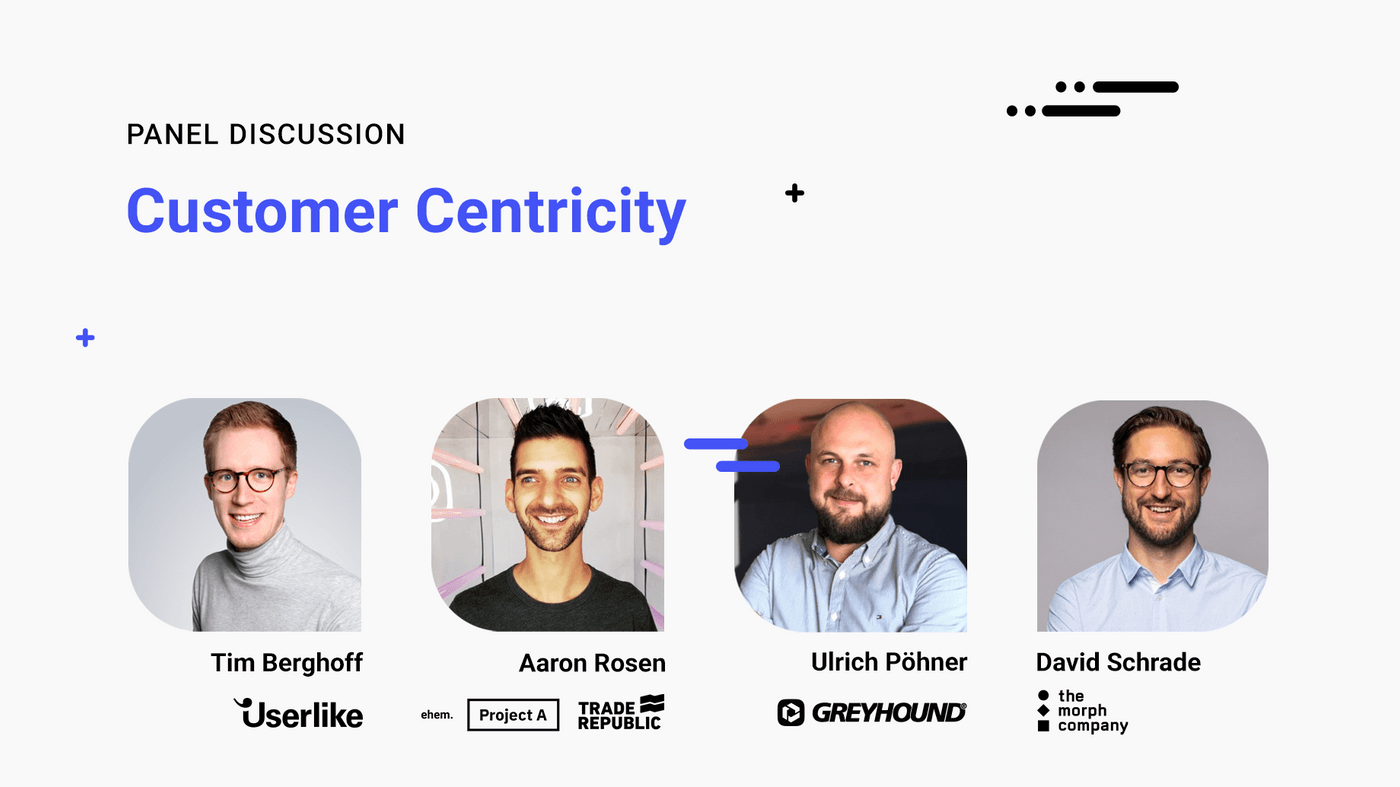 PANEL DISCUSSION

Customer Centricity

Tim Berghoff
Userlike

Aaron Rosen
ehem. Project A TRADE REPUBLIC

Ulrich Pöhner
GREYHOUND

David Schrade
the morph company